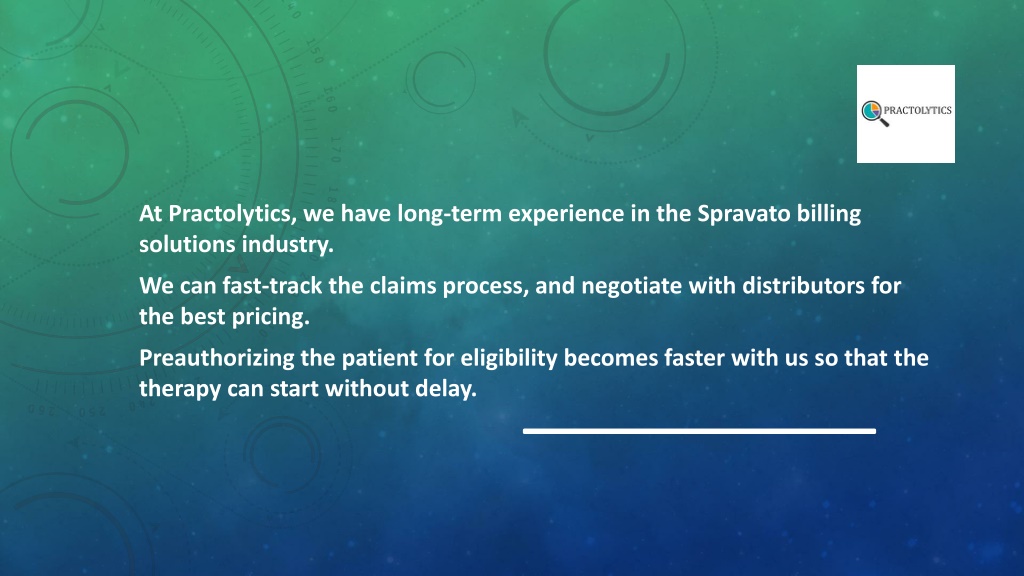 PRACTOLYTICS

At Practolytics, we have long-term experience in the Spravato billing solutions industry.

We can fast-track the claims process, and negotiate with distributors for the best pricing.

Preauthorizing the patient for eligibility becomes faster with us so that the therapy can start without delay.